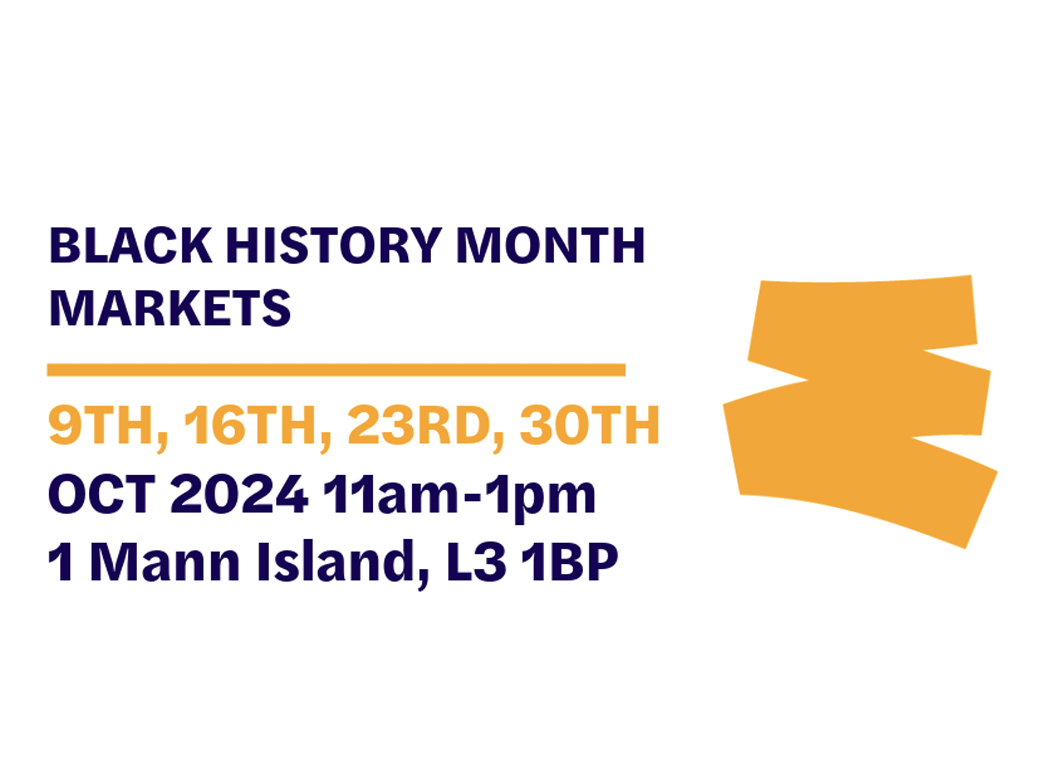 BLACK HISTORY MONTH MARKETS

9TH, 16TH, 23RD, 30TH
OCT 2024 11am-1pm
1 Mann Island, L3 1BP